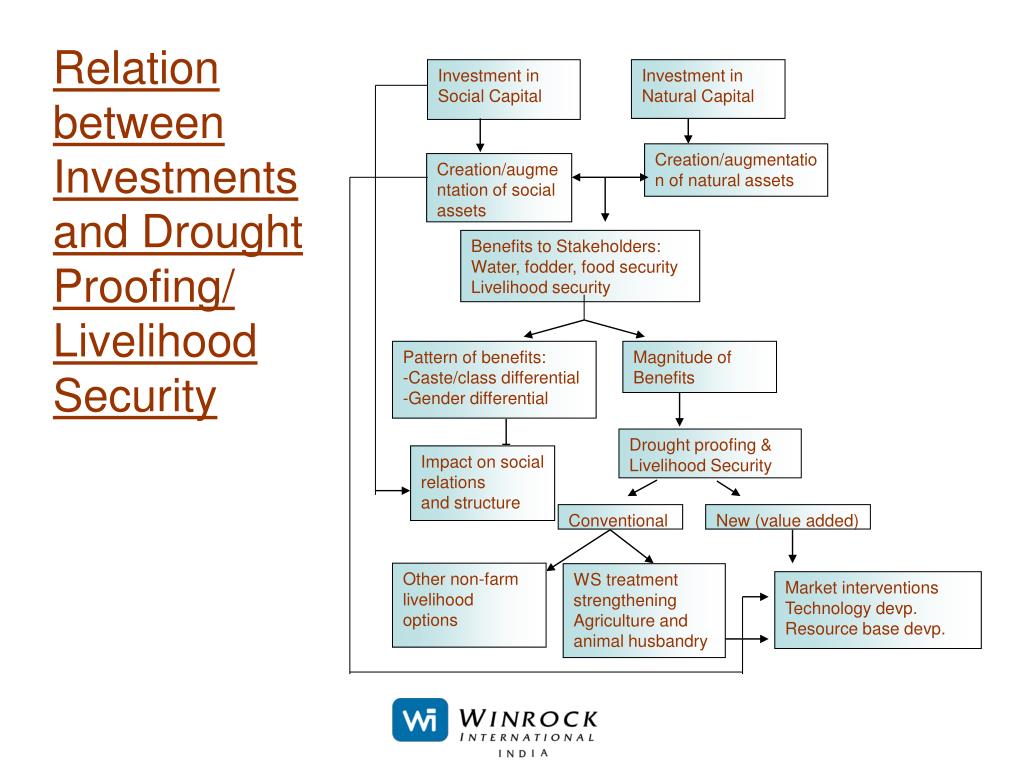 Relation between Investments and Drought Proofing/ Livelihood Security

Investment in Social Capital

Investment in Natural Capital

Creation/augmentation of social assets

Creation/augmentation of natural assets

Benefits to Stakeholders: Water, fodder, food security Livelihood security

Pattern of benefits:
-Caste/class differential
-Gender differential

Magnitude of Benefits

Impact on social relations and structure

Drought proofing & Livelihood Security

Conventional

New (value added)

Other non-farm livelihood options

WS treatment strengthening Agriculture and animal husbandry

Market interventions
Technology devp.
Resource base devp.

Wi WINROCK INTERNATIONAL INDIA